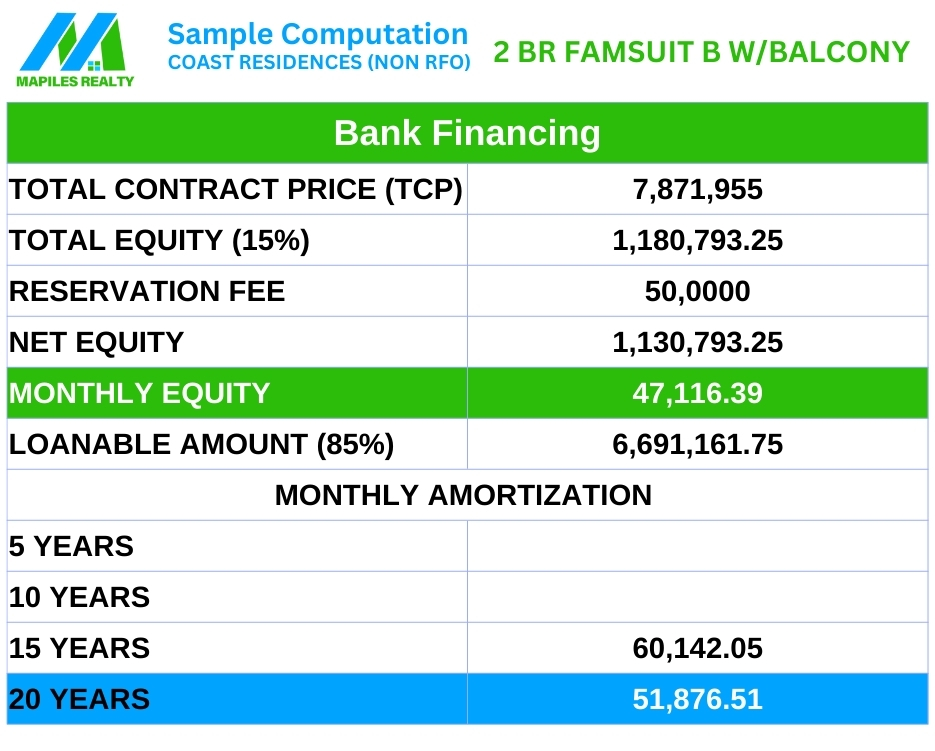 MAPILES REALTY

Sample Computation
COAST RESIDENCES (NON RFO)

2 BR FAMSUIT B W/BALCONY

| Bank Financing | |
|---|---|
| TOTAL CONTRACT PRICE (TCP) | 7,871,955 |
| TOTAL EQUITY (15%) | 1,180,793.25 |
| RESERVATION FEE | 50,0000 |
| NET EQUITY | 1,130,793.25 |
| MONTHLY EQUITY | 47,116.39 |
| LOANABLE AMOUNT (85%) | 6,691,161.75 |
| MONTHLY AMORTIZATION | |
| 5 YEARS | |
| 10 YEARS | |
| 15 YEARS | 60,142.05 |
| 20 YEARS | 51,876.51 |